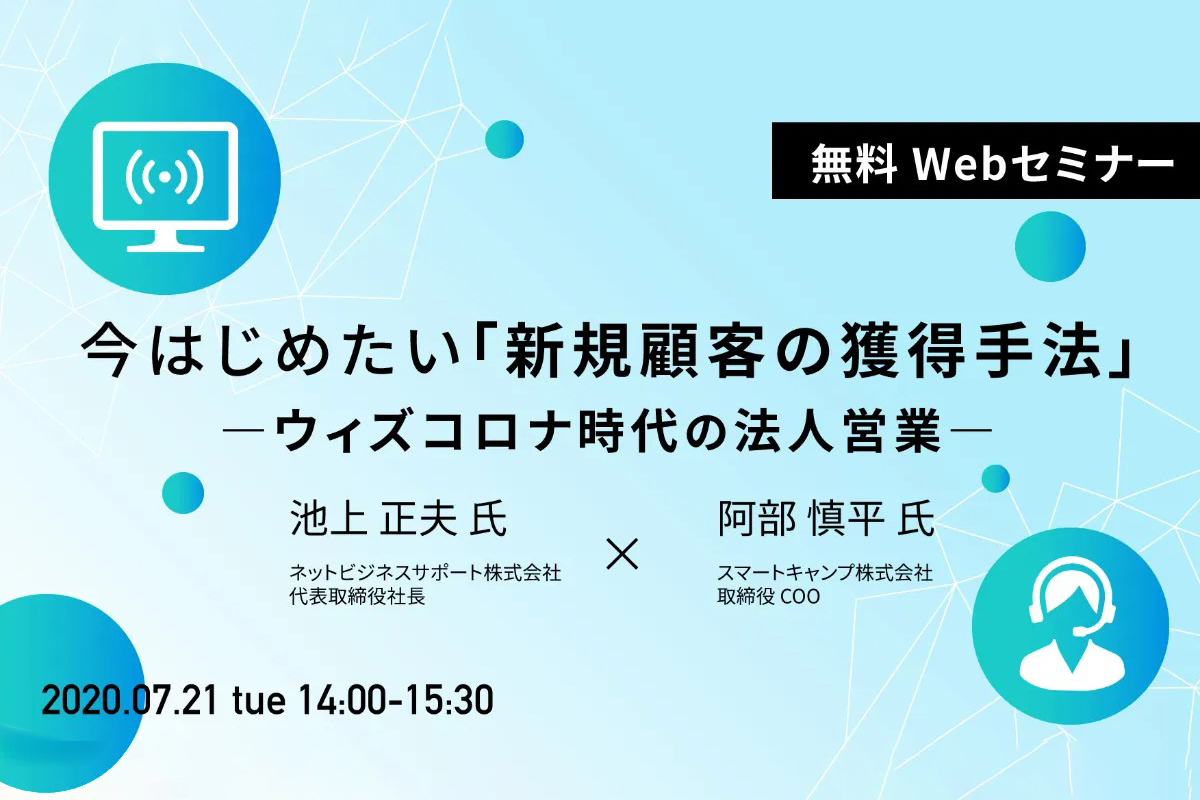 無料 Webセミナー

今はじめたい「新規顧客の獲得手法」
―ウィズコロナ時代の法人営業―

池上 正夫 氏
ネットビジネスサポート株式会社
代表取締役社長

×

阿部 慎平 氏
スマートキャンプ株式会社
取締役 COO

2020.07.21 tue 14:00-15:30